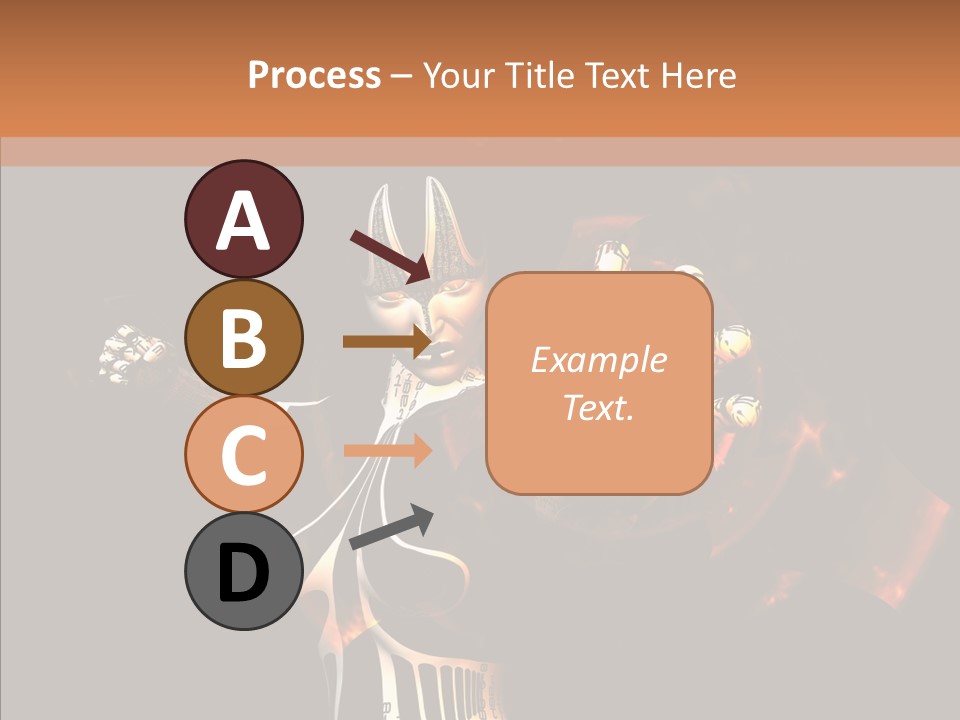 Process – Your Title Text Here

A

B

C

D

Example Text.